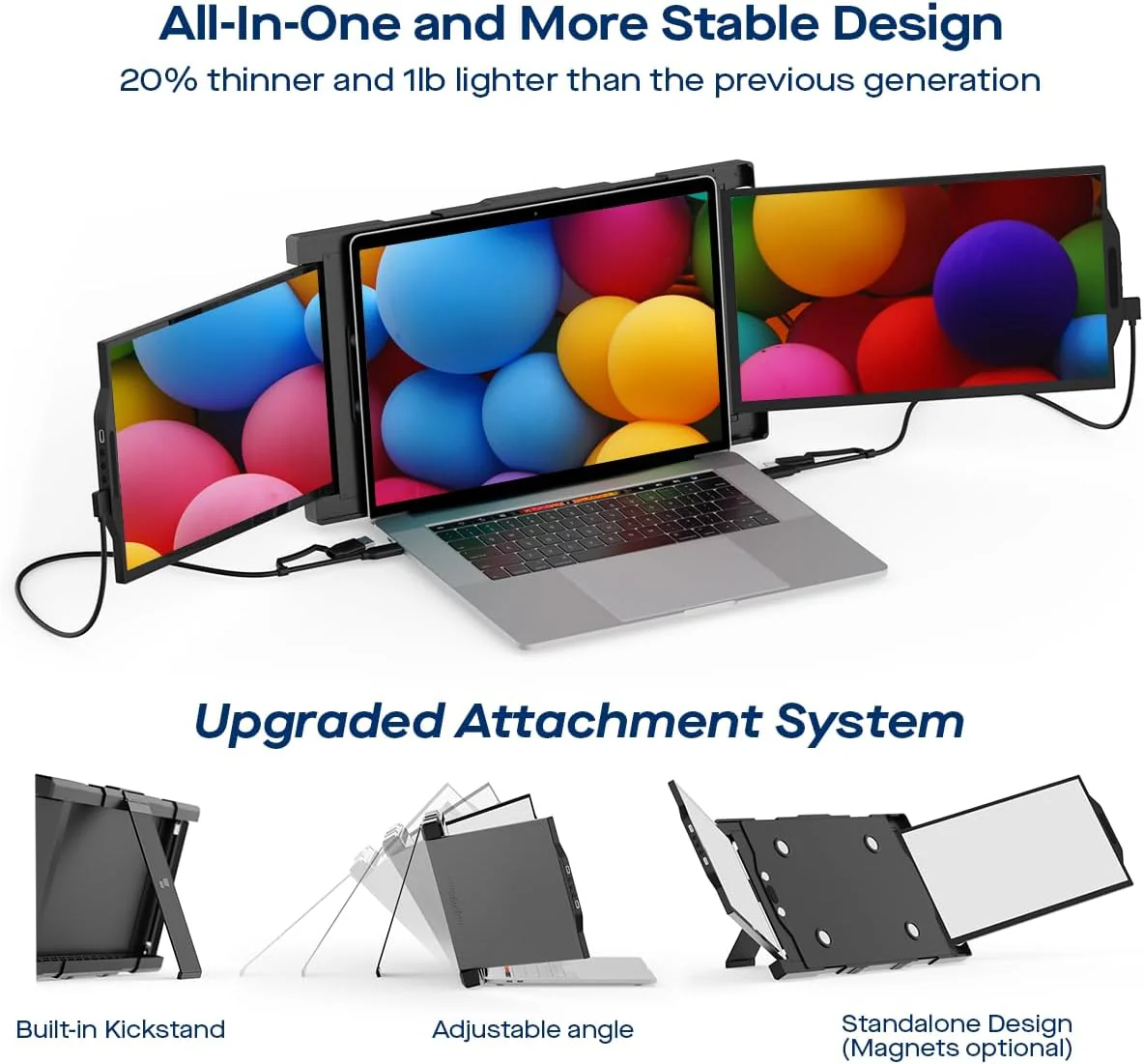 All-In-One and More Stable Design
20% thinner and 1lb lighter than the previous generation

Upgraded Attachment System

Built-in Kickstand

Adjustable angle

Standalone Design
(Magnets optional)